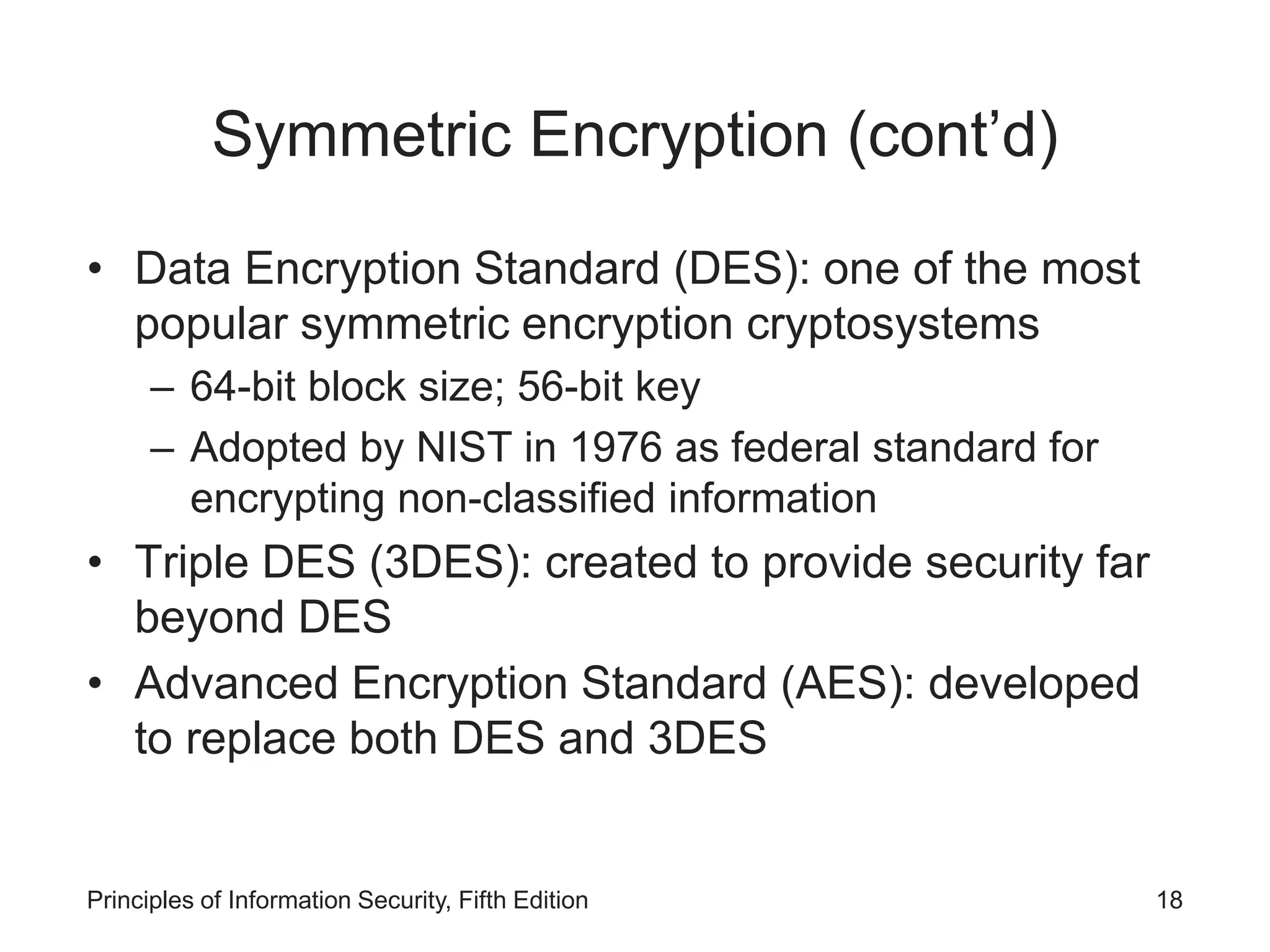 Symmetric Encryption (cont’d)

• Data Encryption Standard (DES): one of the most popular symmetric encryption cryptosystems
– 64-bit block size; 56-bit key
– Adopted by NIST in 1976 as federal standard for encrypting non-classified information
• Triple DES (3DES): created to provide security far beyond DES
• Advanced Encryption Standard (AES): developed to replace both DES and 3DES

Principles of Information Security, Fifth Edition

18